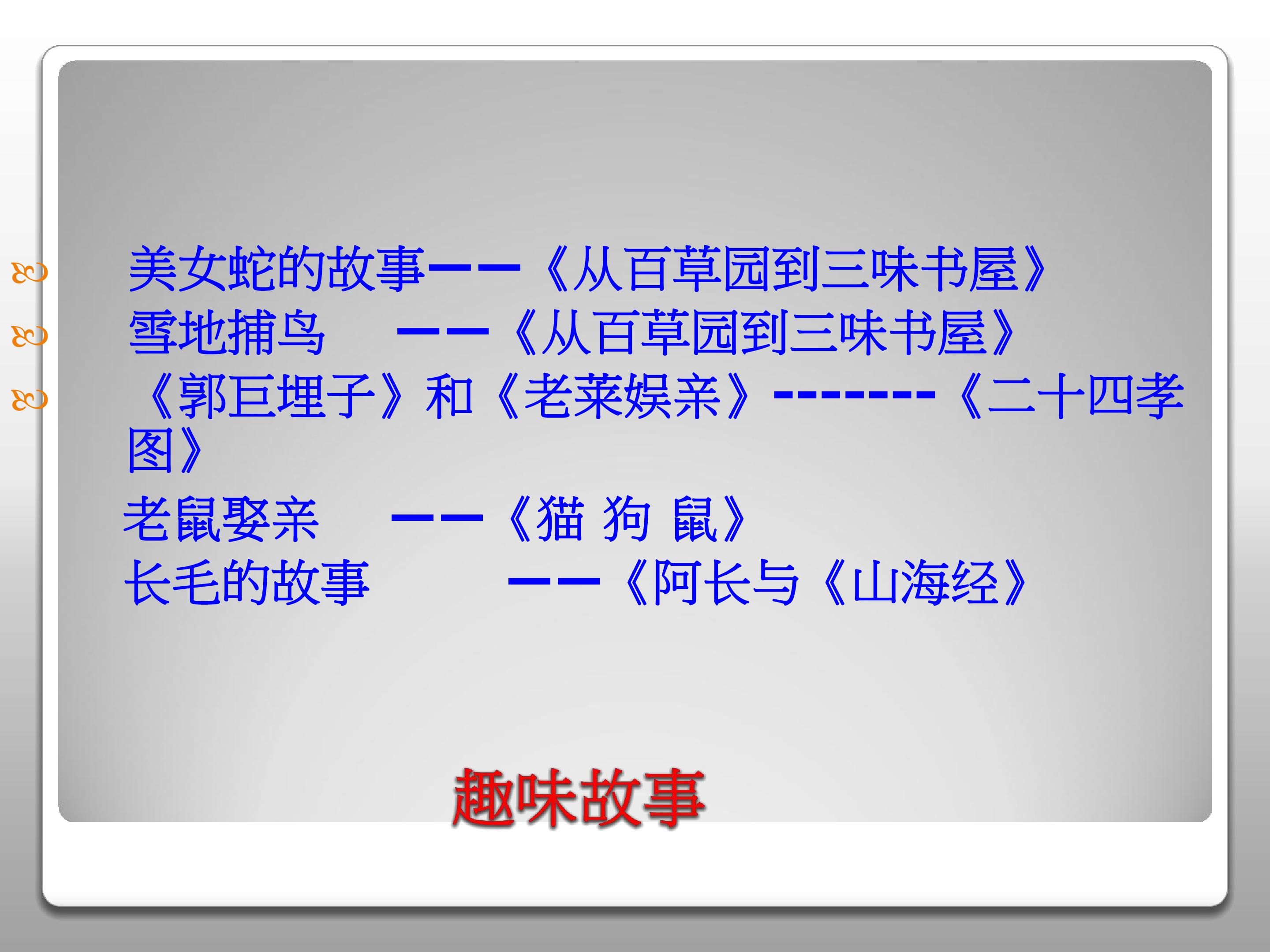 美女蛇的故事——《从百草园到三味书屋》

雪地捕鸟 ——《从百草园到三味书屋》

《郭巨埋子》和《老莱娱亲》--------《二十四孝图》

老鼠娶亲 ——《猫 狗 鼠》

长毛的故事 ——《阿长与《山海经》

趣味故事